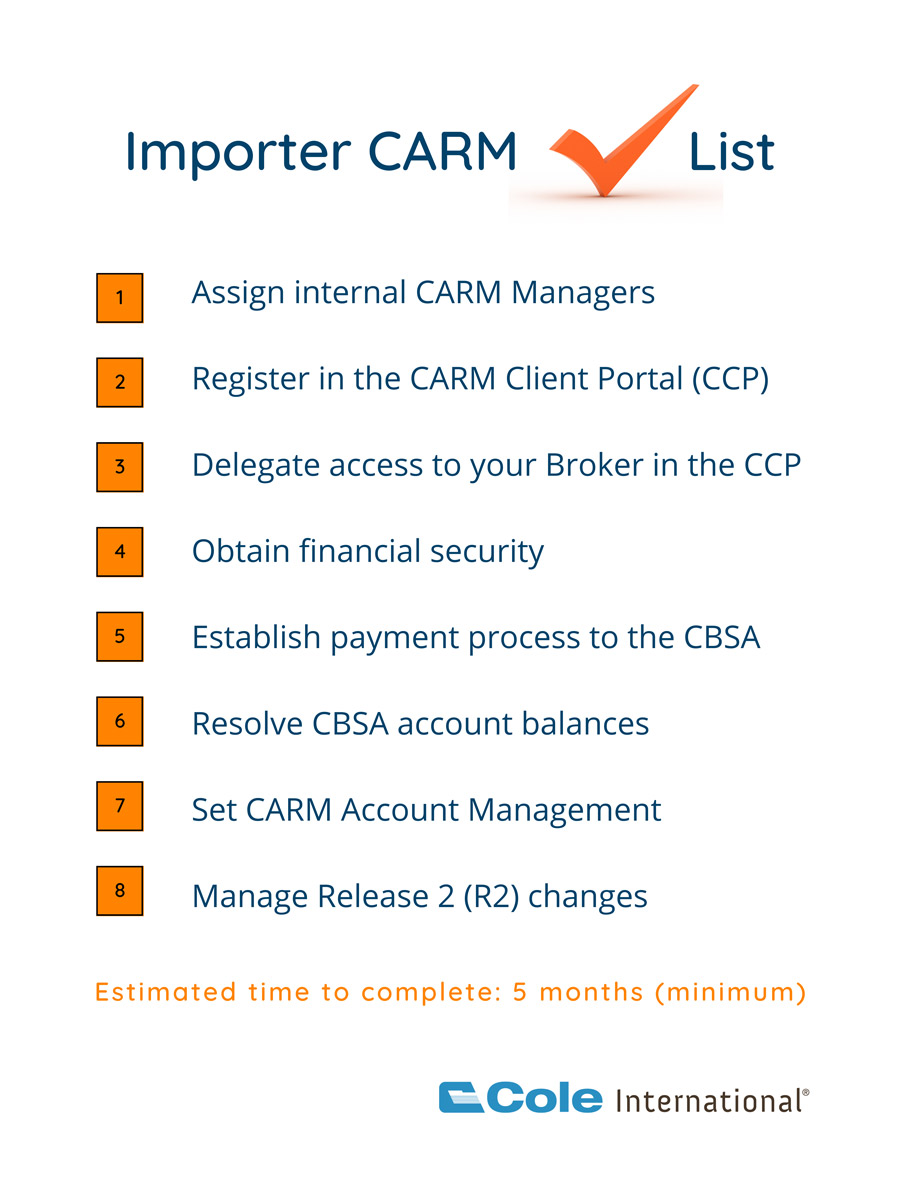 Importer CARM List

1 Assign internal CARM Managers

2 Register in the CARM Client Portal (CCP)

3 Delegate access to your Broker in the CCP

4 Obtain financial security

5 Establish payment process to the CBSA

6 Resolve CBSA account balances

7 Set CARM Account Management

8 Manage Release 2 (R2) changes

Estimated time to complete: 5 months (minimum)

Cole International®